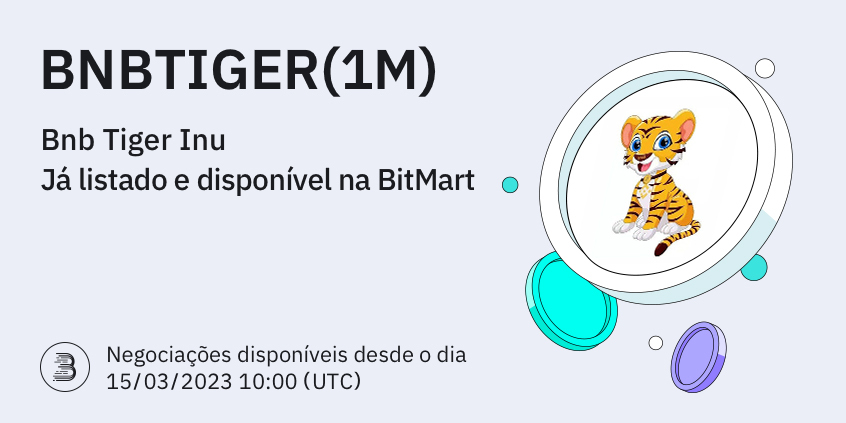 BNBTIGER(1M)

Bnb Tiger Inu
Já listado e disponível na BitMart

Negociações disponíveis desde o dia
15/03/2023 10:00 (UTC)